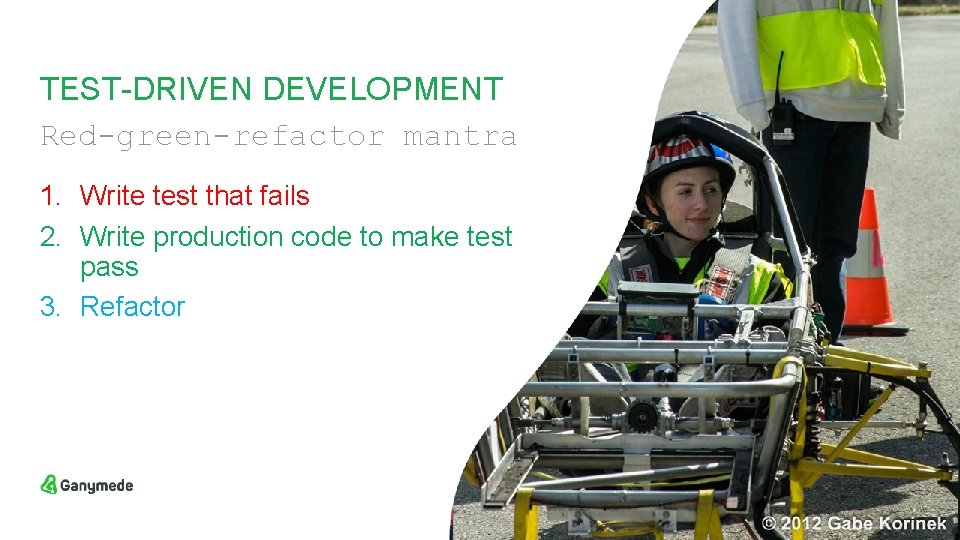 TEST-DRIVEN DEVELOPMENT

Red-green-refactor mantra

1. Write test that fails
2. Write production code to make test pass
3. Refactor

Ganymede

© 2012 Gabe Korinek